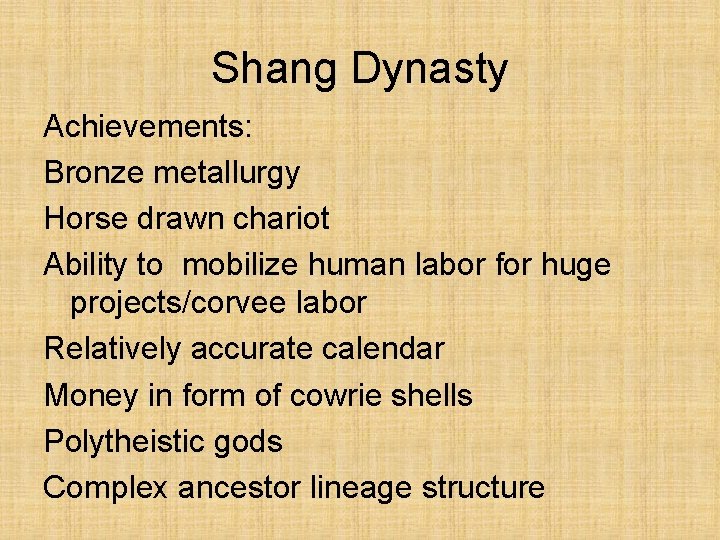 Shang Dynasty

Achievements:

Bronze metallurgy

Horse drawn chariot

Ability to mobilize human labor for huge projects/corvee labor

Relatively accurate calendar

Money in form of cowrie shells

Polytheistic gods

Complex ancestor lineage structure